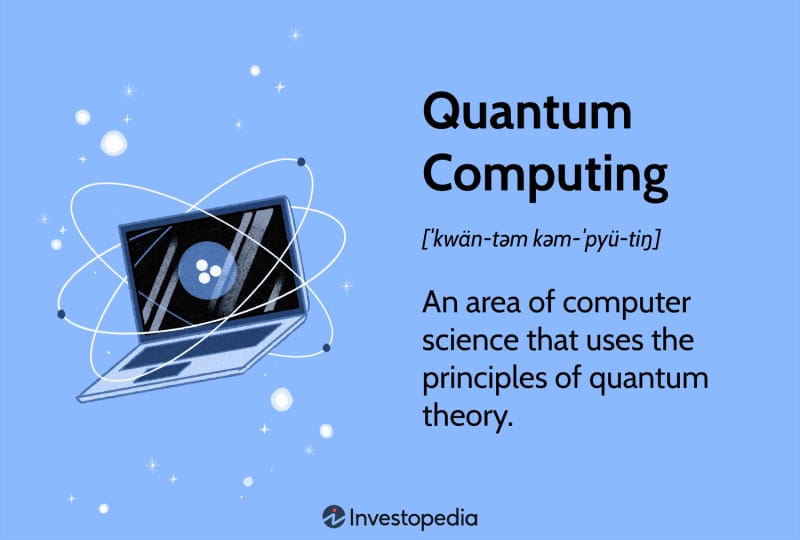 Quantum Computing

[ˈkwän-təm kəm-ˈpyü-tiŋ]

An area of computer science that uses the principles of quantum theory.

Investopedia